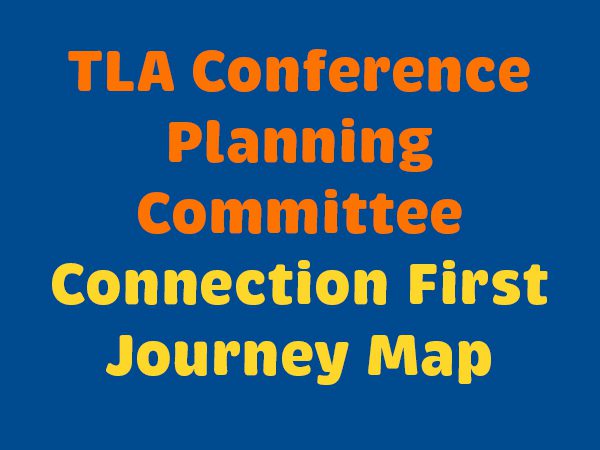 TLA Conference Planning Committee

Connection First Journey Map